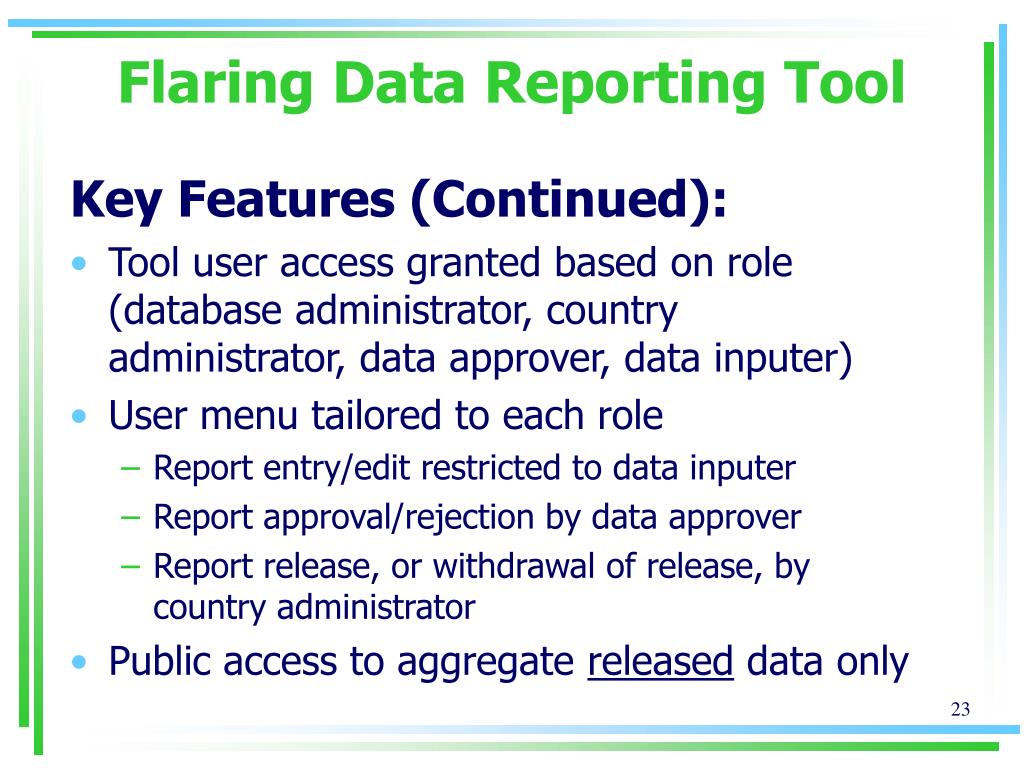 Flaring Data Reporting Tool

Key Features (Continued):

• Tool user access granted based on role (database administrator, country administrator, data approver, data inputer)
• User menu tailored to each role
– Report entry/edit restricted to data inputer
– Report approval/rejection by data approver
– Report release, or withdrawal of release, by country administrator
• Public access to aggregate released data only

23